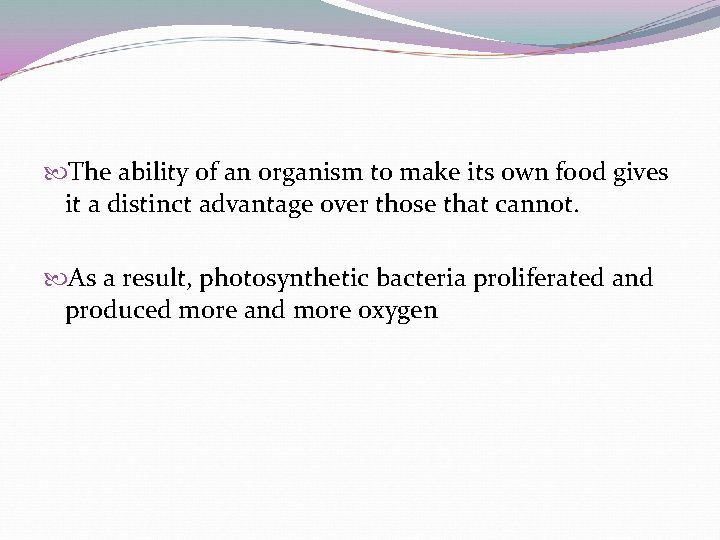 The ability of an organism to make its own food gives it a distinct advantage over those that cannot.

As a result, photosynthetic bacteria proliferated and produced more and more oxygen